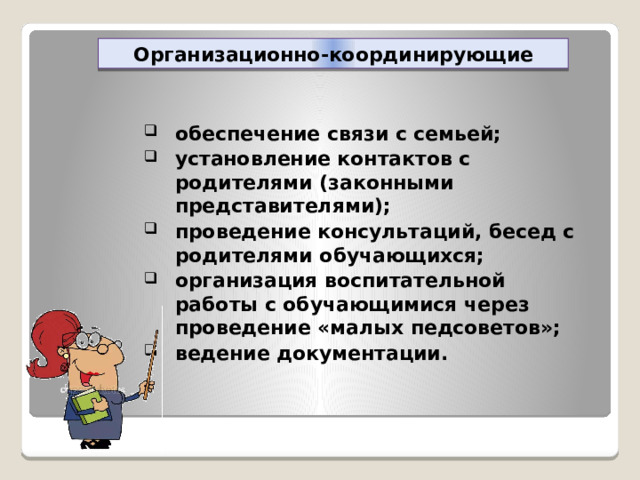 Организационно-координирующие

- обеспечение связи с семьей;
- установление контактов с родителями (законными представителями);
- проведение консультаций, бесед с родителями обучающихся;
- организация воспитательной работы с обучающимися через проведение «малых педсоветов»;
- ведение документации.